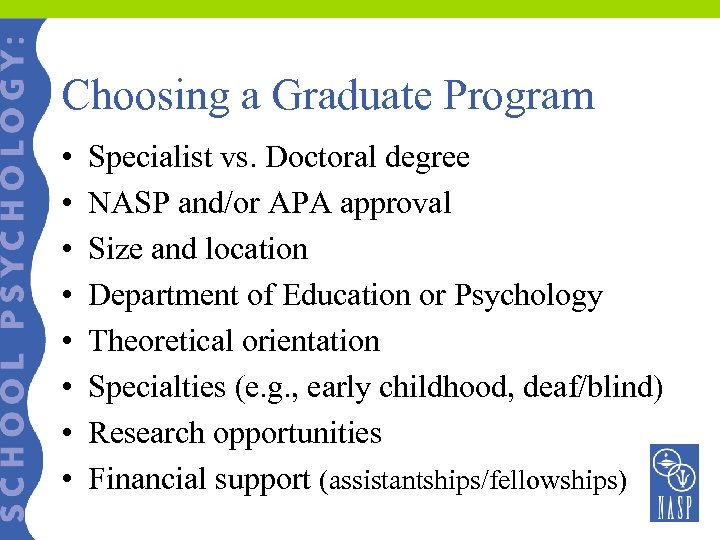 SCHOOL PSYCHOLOGY:

Choosing a Graduate Program

• Specialist vs. Doctoral degree
• NASP and/or APA approval
• Size and location
• Department of Education or Psychology
• Theoretical orientation
• Specialties (e.g., early childhood, deaf/blind)
• Research opportunities
• Financial support (assistantships/fellowships)

NASP